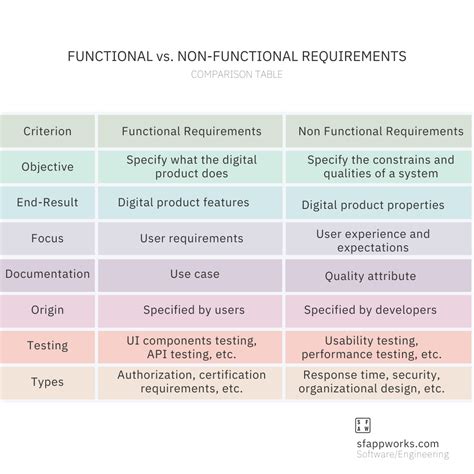 FUNCTIONAL vs. NON-FUNCTIONAL REQUIREMENTS
COMPARISON TABLE

| Criterion | Functional Requirements | Non Functional Requirements |
|---|---|---|
| Objective | Specify what the digital product does | Specify the constrains and qualities of a system |
| End-Result | Digital product features | Digital product properties |
| Focus | User requirements | User experience and expectations |
| Documentation | Use case | Quality attribute |
| Origin | Specified by users | Specified by developers |
| Testing | UI components testing, API testing, etc. | Usability testing, performance testing, etc. |
| Types | Authorization, certification requirements, etc. | Response time, security, organizational design, etc. |

S F
A W
sfappworks.com
Software/Engineering